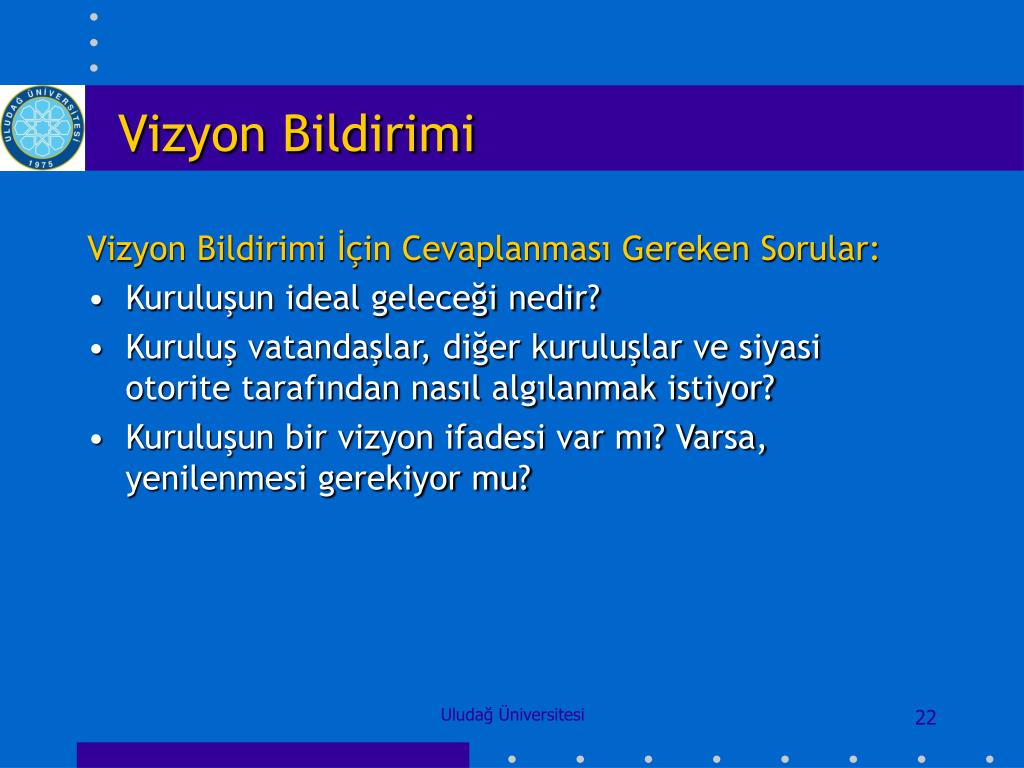 ULUDAĞ ÜNİVERSİTESİ 1975

Vizyon Bildirimi

Vizyon Bildirimi İçin Cevaplanması Gereken Sorular:
• Kuruluşun ideal geleceği nedir?
• Kuruluş vatandaşlar, diğer kuruluşlar ve siyasi otorite tarafından nasıl algılanmak istiyor?
• Kuruluşun bir vizyon ifadesi var mı? Varsa, yenilenmesi gerekiyor mu?

Uludağ Üniversitesi

22